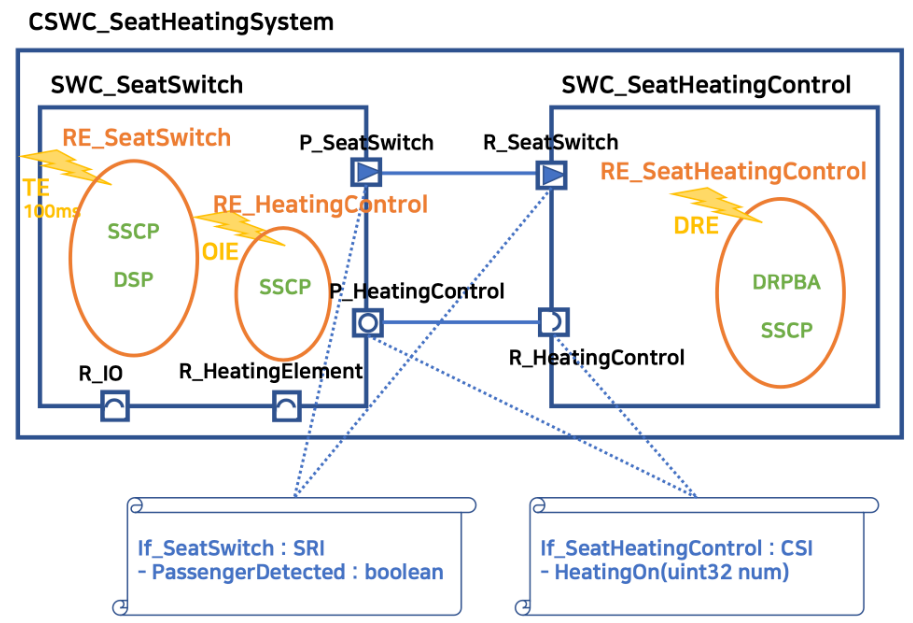 CSWC_SeatHeatingSystem

SWC_SeatSwitch

RE_SeatSwitch

TE
100ms

SSCP

DSP

RE_HeatingControl

OIE

SSCP

P_SeatSwitch

P_HeatingControl

R_IO

R_HeatingElement

SWC_SeatHeatingControl

R_SeatSwitch

RE_SeatHeatingControl

DRE

DRPBA

SSCP

R_HeatingControl

If_SeatSwitch : SRI
- PassengerDetected : boolean

If_SeatHeatingControl : CSI
- HeatingOn(uint32 num)